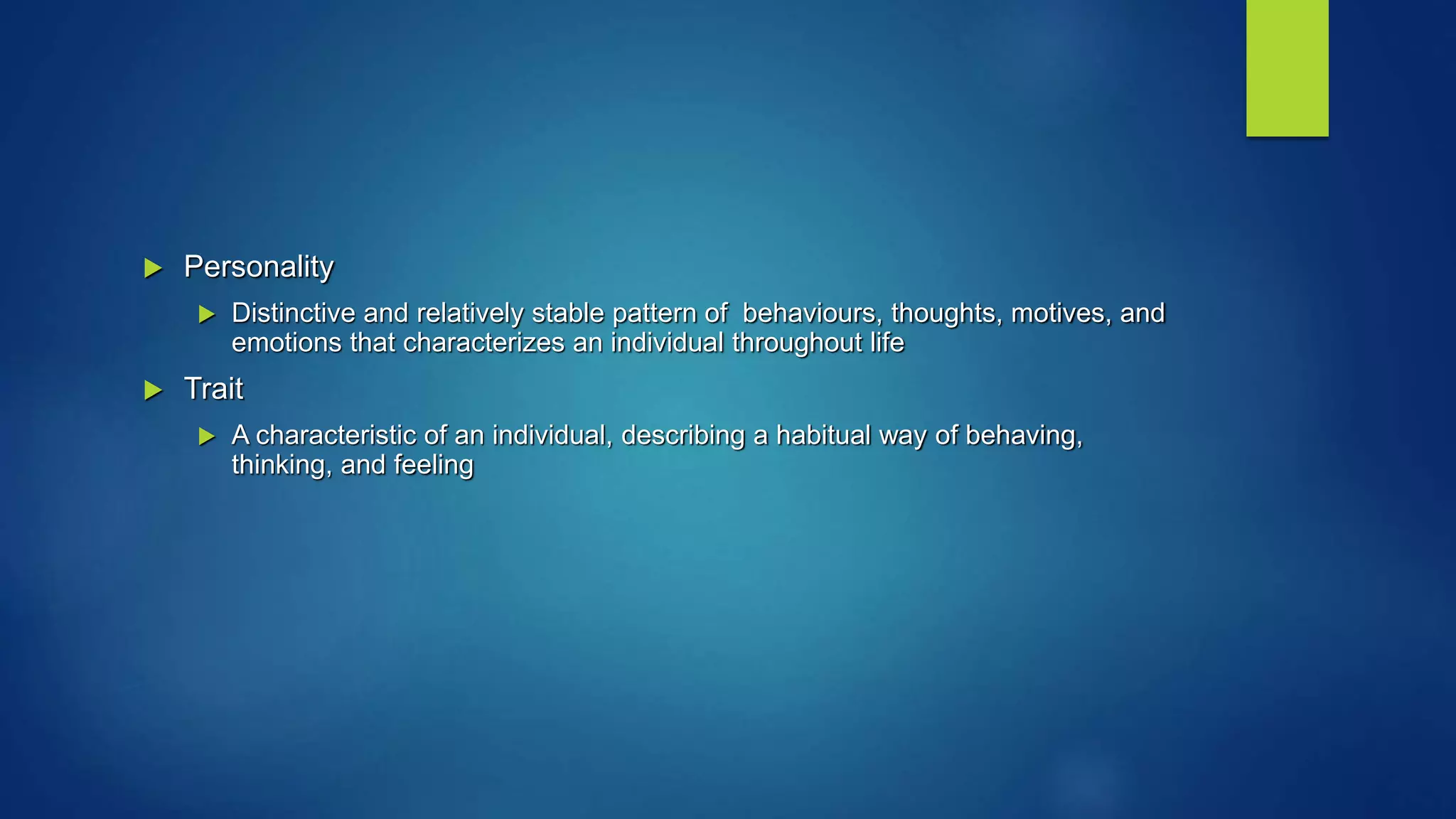 Personality

Distinctive and relatively stable pattern of behaviours, thoughts, motives, and emotions that characterizes an individual throughout life

Trait

A characteristic of an individual, describing a habitual way of behaving, thinking, and feeling